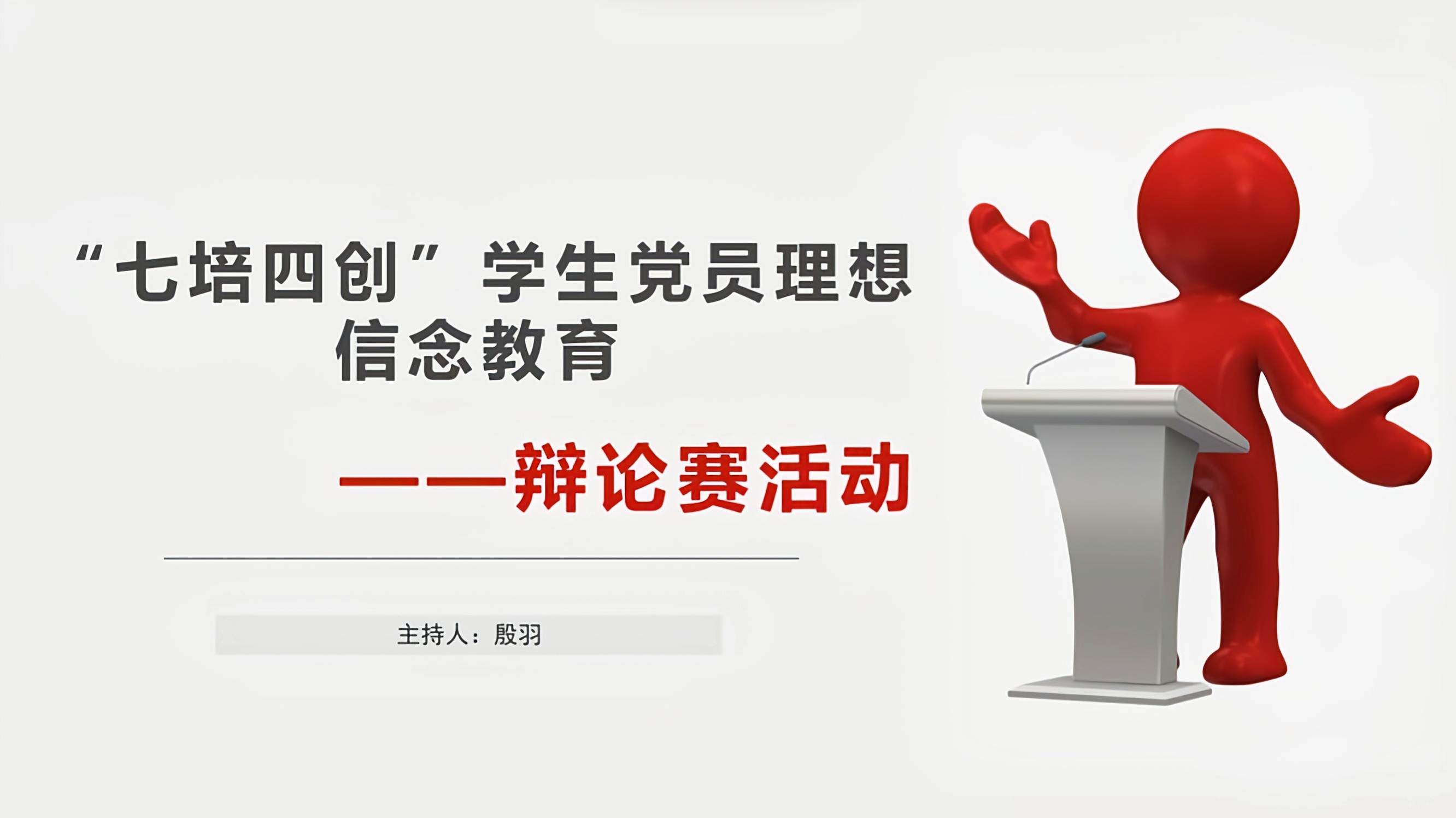 “七培四创”学生党员理想信念教育

——辩论赛活动

主持人：殷羽